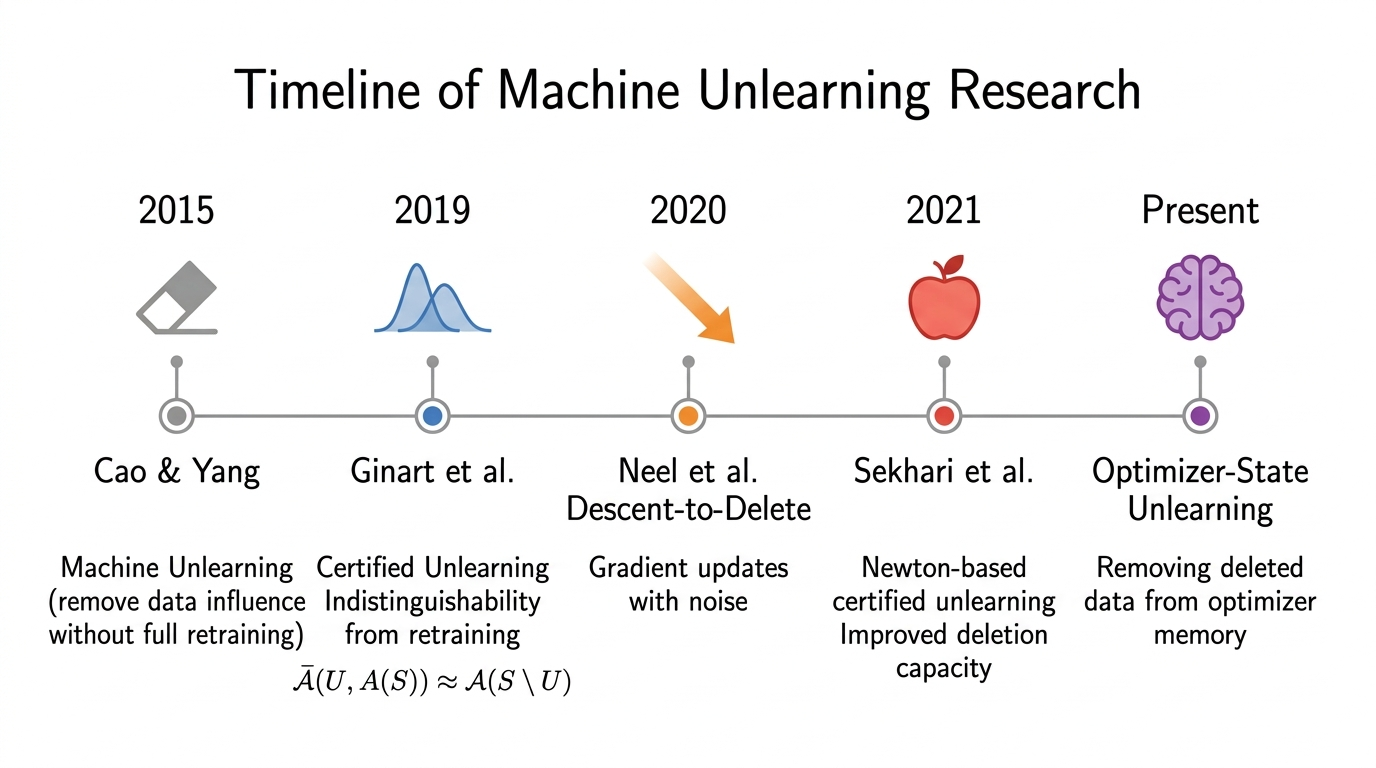 Timeline of Machine Unlearning Research

2015

Cao & Yang

Machine Unlearning (remove data influence without full retraining)

2019

Ginart et al.

Certified Unlearning Indistinguishability from retraining

$\bar{A}(U, A(S)) \approx \mathcal{A}(S \setminus U)$

2020

Neel et al. Descent-to-Delete

Gradient updates with noise

2021

Sekhari et al.

Newton-based certified unlearning Improved deletion capacity

Present

Optimizer-State Unlearning

Removing deleted data from optimizer memory